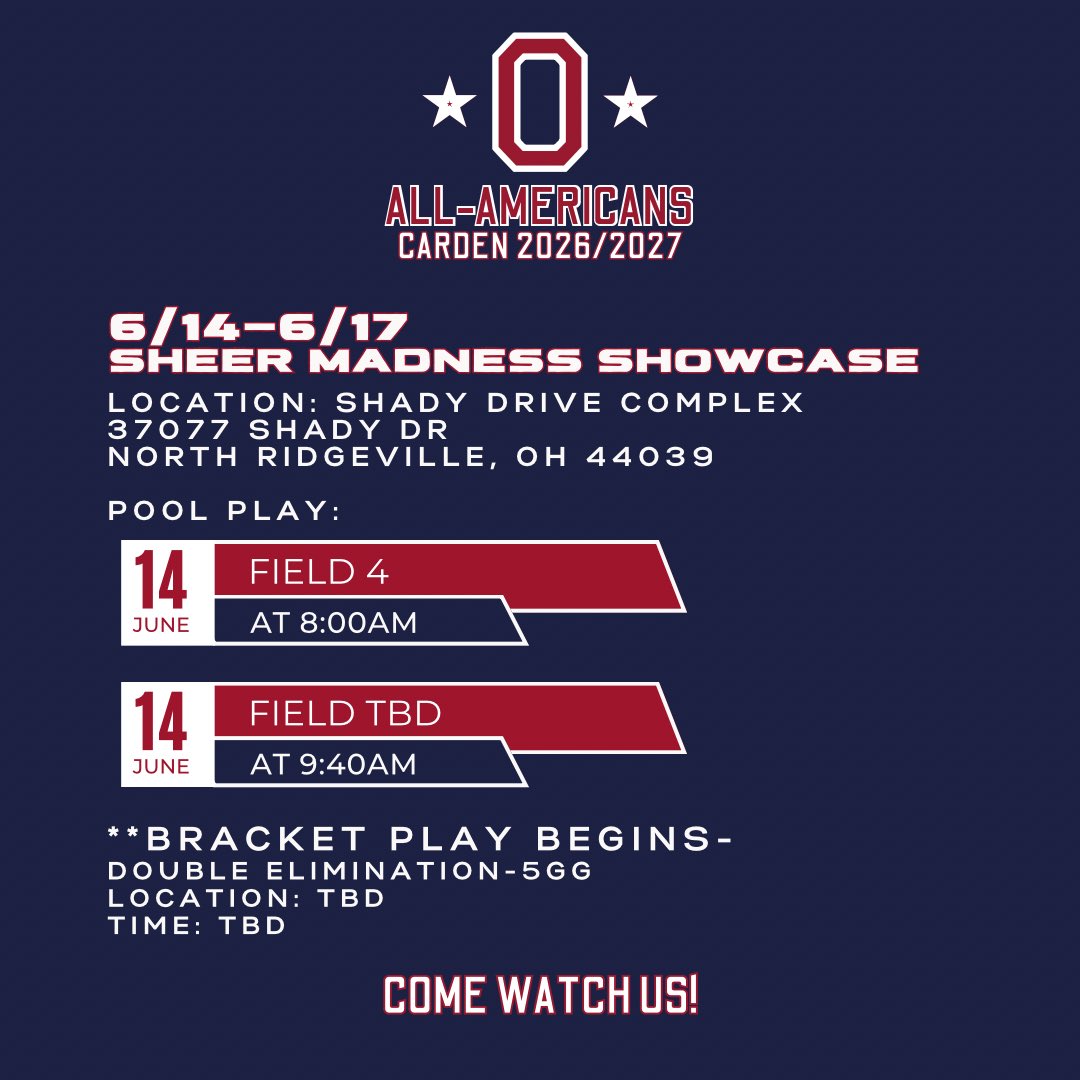 O

ALL-AMERICANS
CARDEN 2026/2027

6/14-6/17
SHEER MADNESS SHOWCASE

LOCATION: SHADY DRIVE COMPLEX
37077 SHADY DR
NORTH RIDGEVILLE, OH 44039

POOL PLAY:

14 JUNE
FIELD 4
AT 8:00AM

14 JUNE
FIELD TBD
AT 9:40AM

**BRACKET PLAY BEGINS-
DOUBLE ELIMINATION-5GG
LOCATION: TBD
TIME: TBD

COME WATCH US!